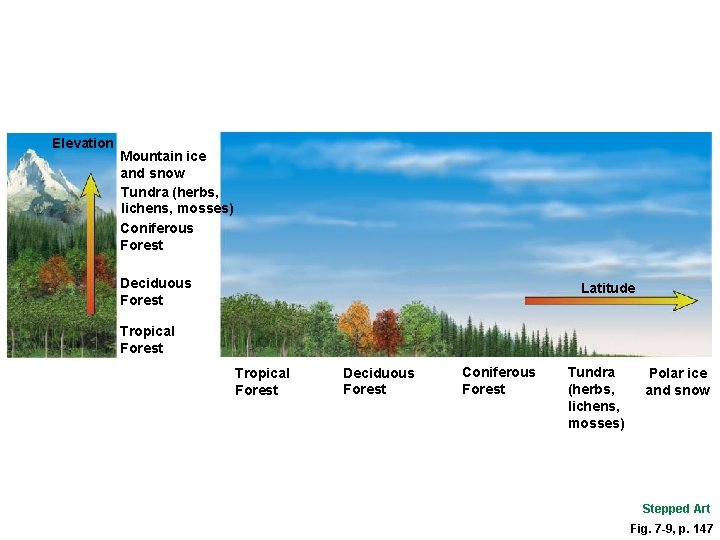 Elevation

Mountain ice and snow

Tundra (herbs, lichens, mosses)

Coniferous Forest

Deciduous Forest

Tropical Forest

Latitude

Tropical Forest

Deciduous Forest

Coniferous Forest

Tundra (herbs, lichens, mosses)

Polar ice and snow

Stepped Art

Fig. 7-9, p. 147